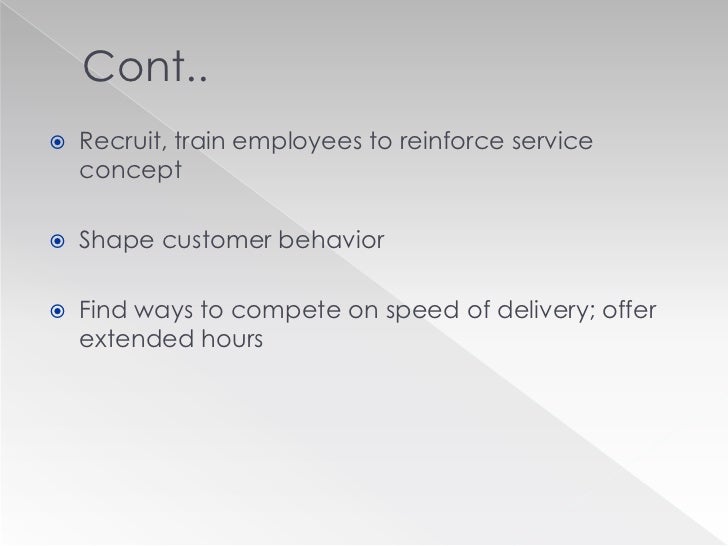 Cont..

Recruit, train employees to reinforce service concept

Shape customer behavior

Find ways to compete on speed of delivery; offer extended hours